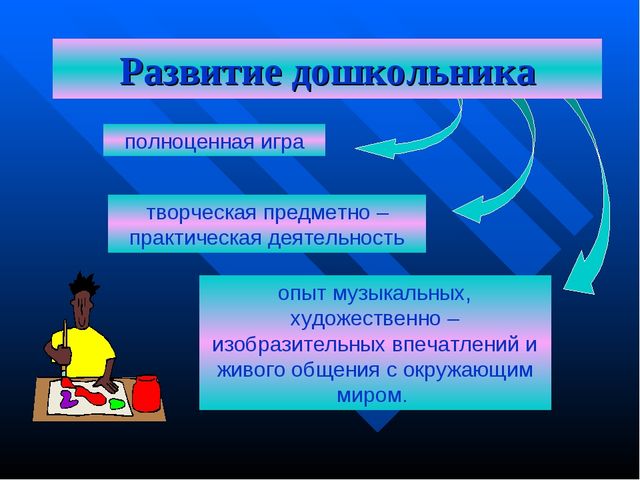 Развитие дошкольника

полноценная игра

творческая предметно – практическая деятельность

опыт музыкальных, художественно – изобразительных впечатлений и живого общения с окружающим миром.